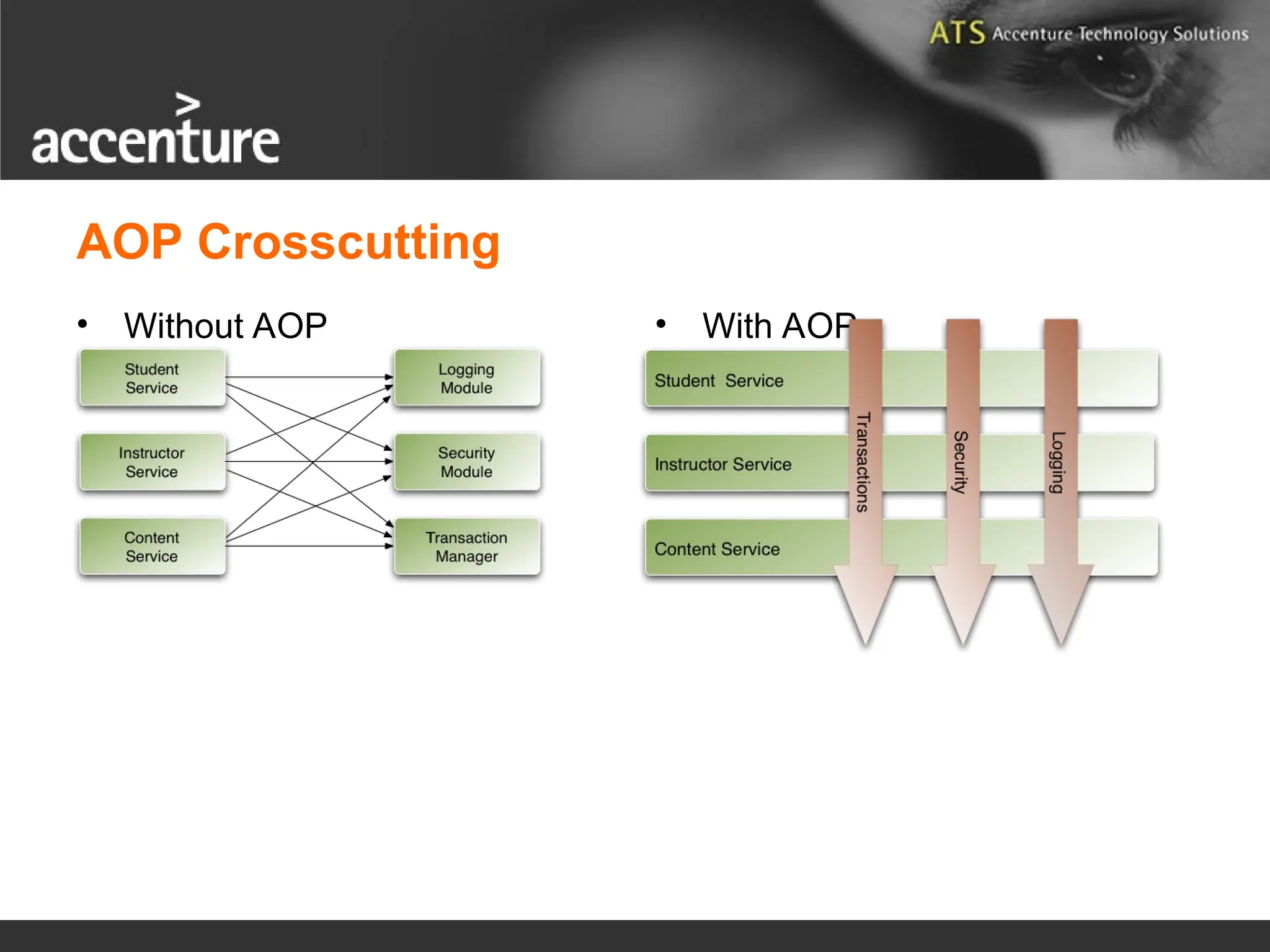 ATS Accenture Technology Solutions

accenture

AOP Crosscutting

• Without AOP

Student Service

Instructor Service

Content Service

Logging Module

Security Module

Transaction Manager

• With AOP

Student Service

Instructor Service

Content Service

Transactions

Security

Logging